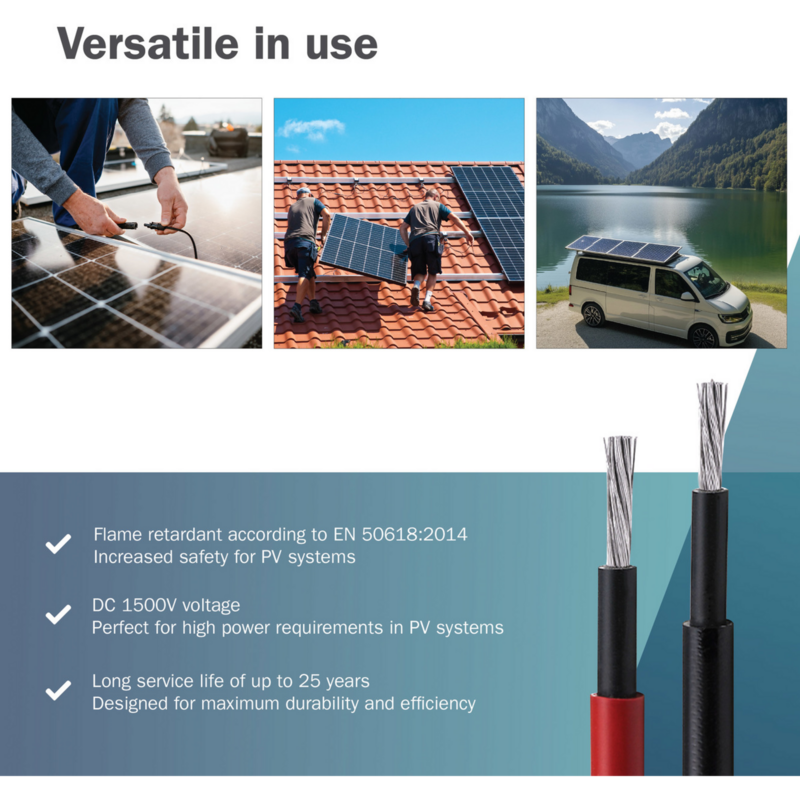 Versatile in use

Flame retardant according to EN 50618:2014
Increased safety for PV systems

DC 1500V voltage
Perfect for high power requirements in PV systems

Long service life of up to 25 years
Designed for maximum durability and efficiency